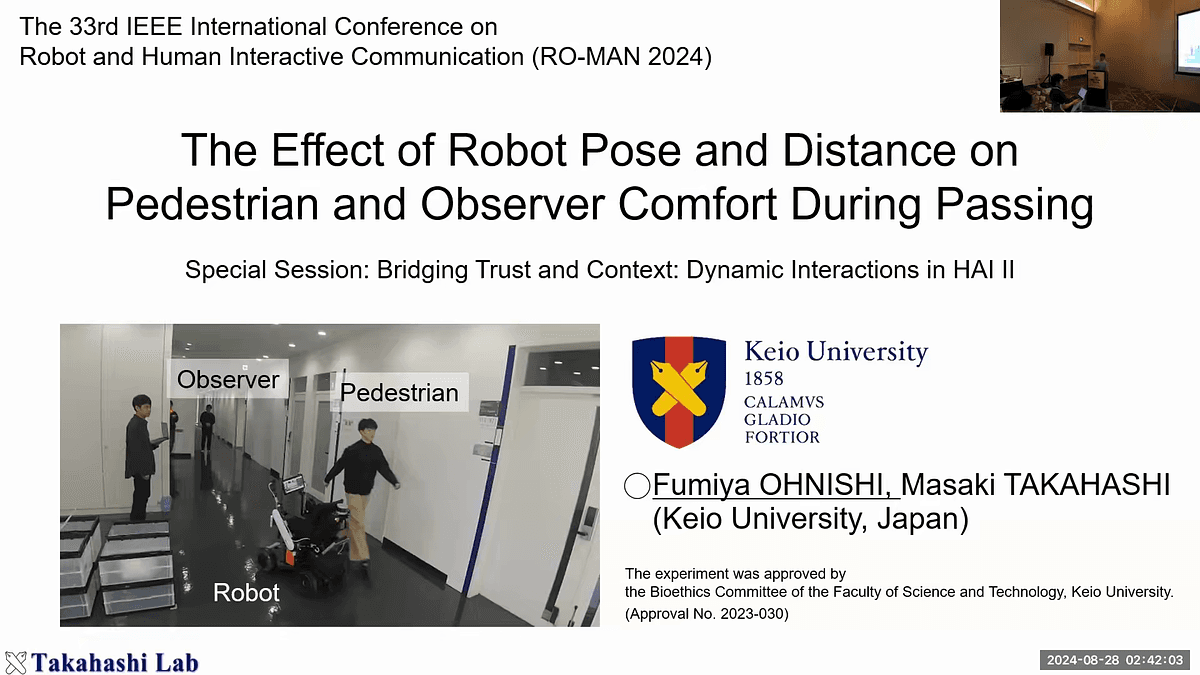 The 33rd IEEE International Conference on Robot and Human Interactive Communication (RO-MAN 2024)

The Effect of Robot Pose and Distance on Pedestrian and Observer Comfort During Passing

Special Session: Bridging Trust and Context: Dynamic Interactions in HAI II

Observer

Pedestrian

Robot

Keio University
1858
CALAMVS
GLADIO
FORTIOR

○Fumiya OHNISHI, Masaki TAKAHASHI
(Keio University, Japan)

The experiment was approved by
the Bioethics Committee of the Faculty of Science and Technology, Keio University.
(Approval No. 2023-030)

Takahashi Lab

2024-08-28 02:42:03